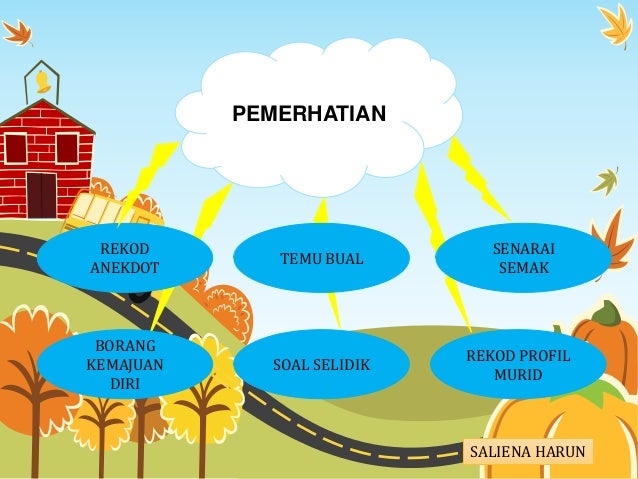 PEMERHATIAN

REKOD ANEKDOT

TEMU BUAL

SENARAI SEMAK

BORANG KEMAJUAN DIRI

SOAL SELIDIK

REKOD PROFIL MURID

SALIENA HARUN